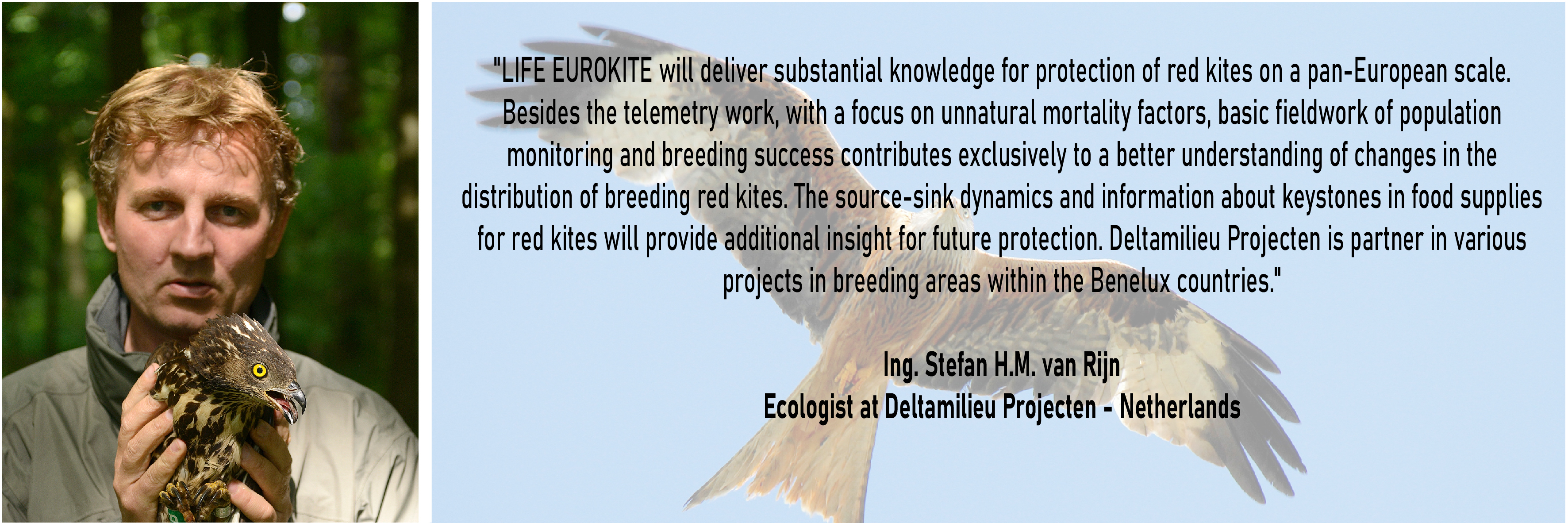 "LIFE EUROKITE will deliver substantial knowledge for protection of red kites on a pan-European scale. Besides the telemetry work, with a focus on unnatural mortality factors, basic fieldwork of population monitoring and breeding success contributes exclusively to a better understanding of changes in the distribution of breeding red kites. The source-sink dynamics and information about keystones in food supplies for red kites will provide additional insight for future protection. Deltamilieu Projecten is partner in various projects in breeding areas within the Benelux countries."

Ing. Stefan H.M. van Rijn
Ecologist at Deltamilieu Projecten - Netherlands